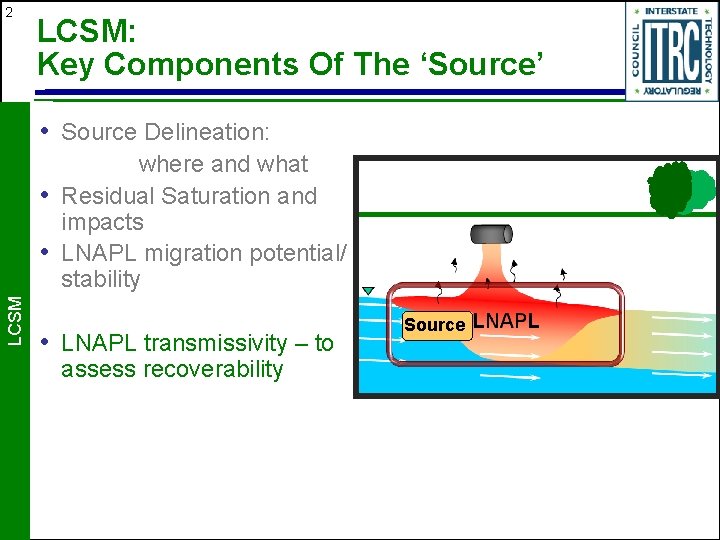 2

LCSM:
Key Components Of The ‘Source’

INTERSTATE TECHNOLOGY REGULATORY COUNCIL
ITRC

LCSM

• Source Delineation:
where and what
• Residual Saturation and impacts
• LNAPL migration potential/ stability

• LNAPL transmissivity – to assess recoverability

Source
LNAPL